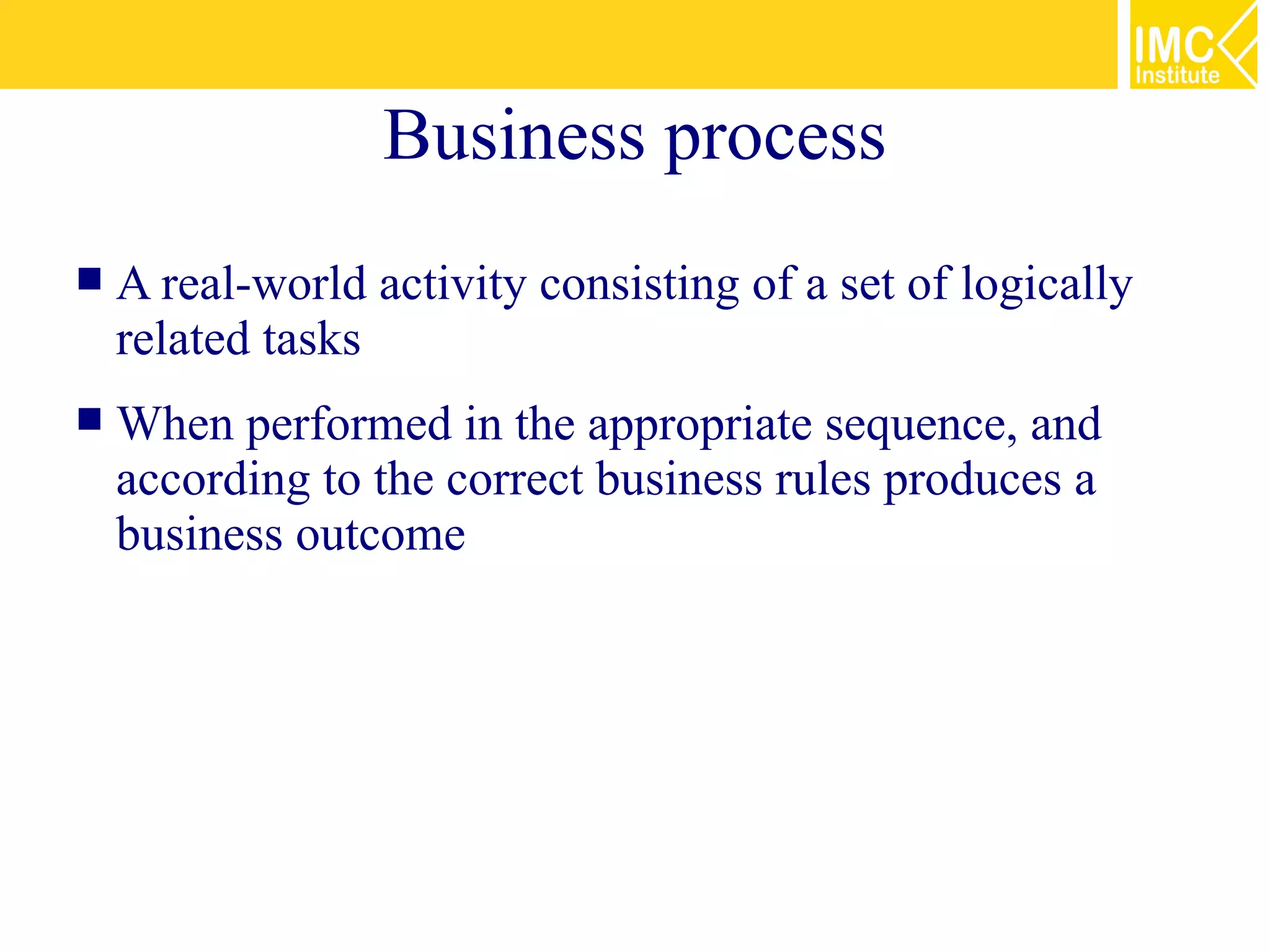 IMC Institute

Business process

■ A real-world activity consisting of a set of logically related tasks

■ When performed in the appropriate sequence, and according to the correct business rules produces a business outcome